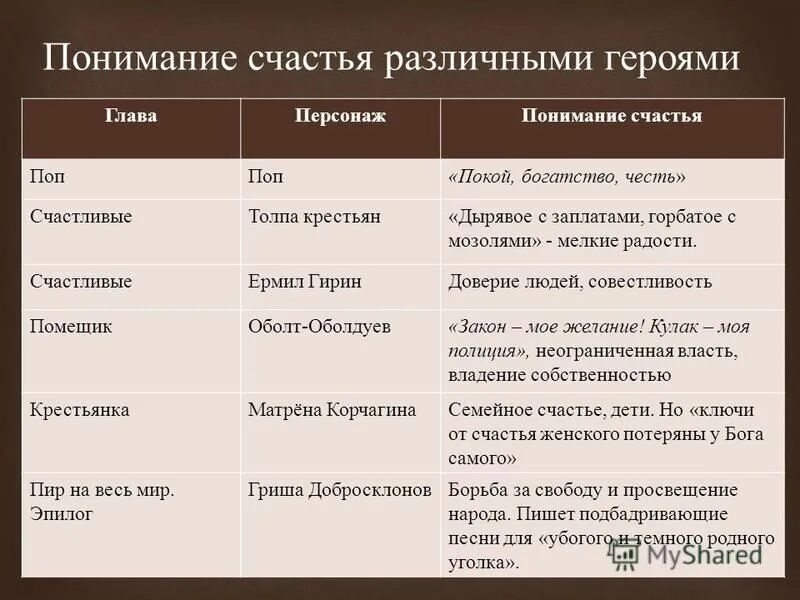 Понимание счастья различными героями

| Глава | Персонаж | Понимание счастья |
|---|---|---|
| Поп | Поп | «Покой, богатство, честь» |
| Счастливые | Толпа крестьян | «Дырявое с заплатами, горбатое с мозолями» - мелкие радости. |
| Счастливые | Ермил Гирин | Доверие людей, совестливость |
| Помещик | Оболт-Оболдуев | «Закон – мое желание! Кулак – моя полиция», неограниченная власть, владение собственностью |
| Крестьянка | Матрёна Корчагина | Семейное счастье, дети. Но «ключи от счастья женского потеряны у Бога самого» |
| Пир на весь мир. Эпилог | Гриша Добросклонов | Борьба за свободу и просвещение народа. Пишет подбадривающие песни для «убогого и темного родного уголка». |

MyShared